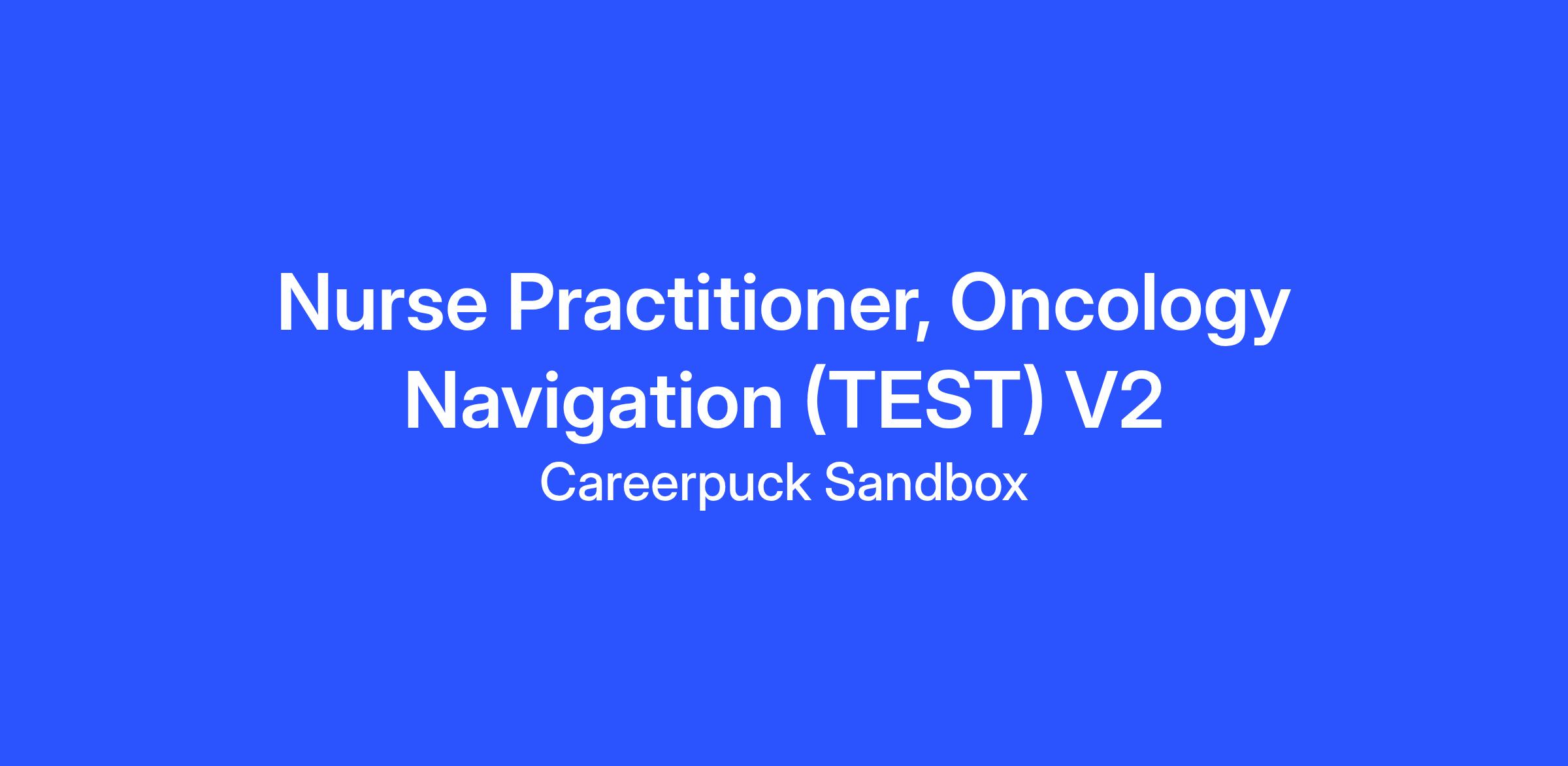 Nurse Practitioner, Oncology Navigation (TEST) V2

Careerpuck Sandbox